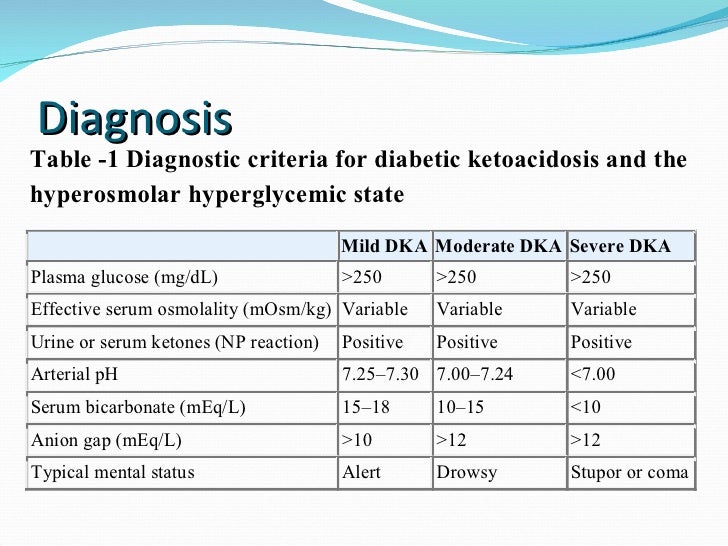 Diagnosis

Table -1 Diagnostic criteria for diabetic ketoacidosis and the hyperosmolar hyperglycemic state

| | Mild DKA | Moderate DKA | Severe DKA |
|---|---|---|---|
| Plasma glucose (mg/dL) | >250 | >250 | >250 |
| Effective serum osmolality (mOsm/kg) | Variable | Variable | Variable |
| Urine or serum ketones (NP reaction) | Positive | Positive | Positive |
| Arterial pH | 7.25–7.30 | 7.00–7.24 | <7.00 |
| Serum bicarbonate (mEq/L) | 15–18 | 10–15 | <10 |
| Anion gap (mEq/L) | >10 | >12 | >12 |
| Typical mental status | Alert | Drowsy | Stupor or coma |